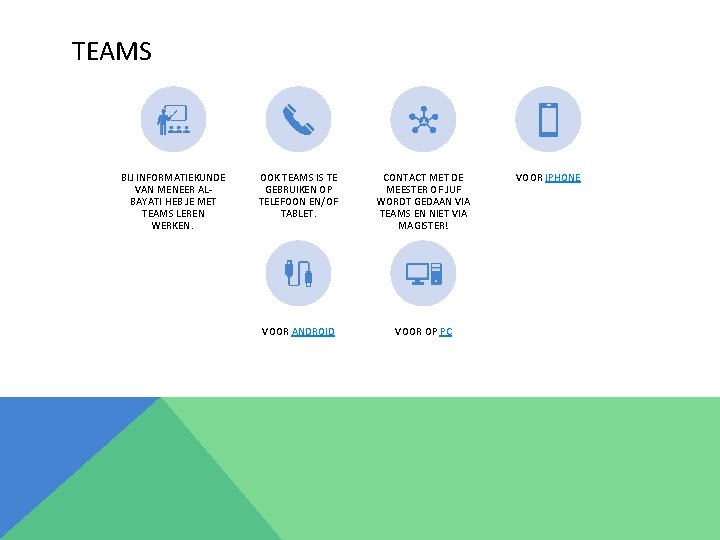 TEAMS

BIJ INFORMATIEKUNDE VAN MENEER AL-BAYATI HEB JE MET TEAMS LEREN WERKEN.

OOK TEAMS IS TE GEBRUIKEN OP TELEFOON EN/OF TABLET.

CONTACT MET DE MEESTER OF JUF WORDT GEDAAN VIA TEAMS EN NIET VIA MAGISTER!

VOOR IPHONE

VOOR ANDROID

VOOR OP PC